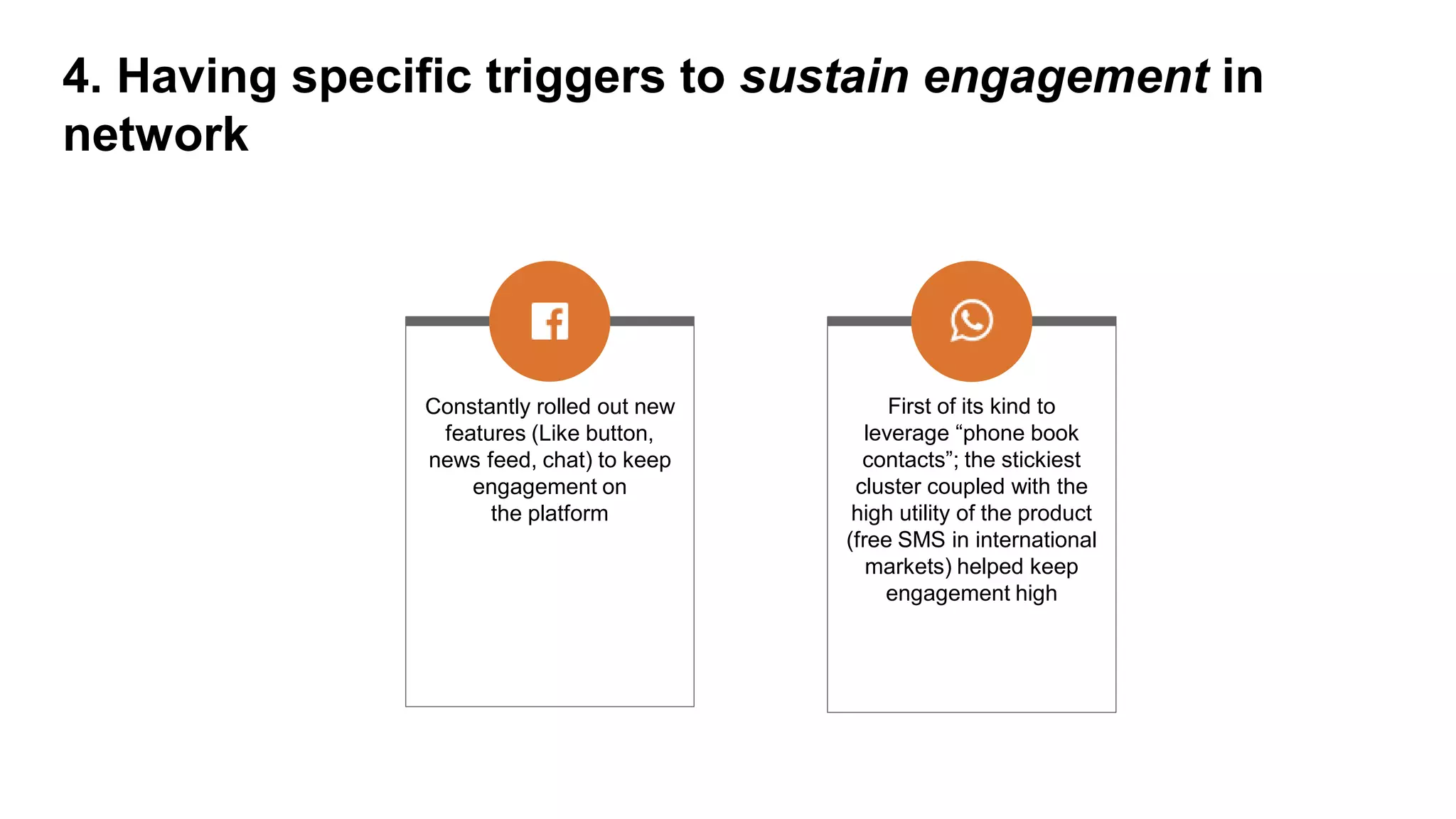 4. Having specific triggers to sustain engagement in network

Constantly rolled out new features (Like button, news feed, chat) to keep engagement on the platform

First of its kind to leverage “phone book contacts”; the stickiest cluster coupled with the high utility of the product (free SMS in international markets) helped keep engagement high